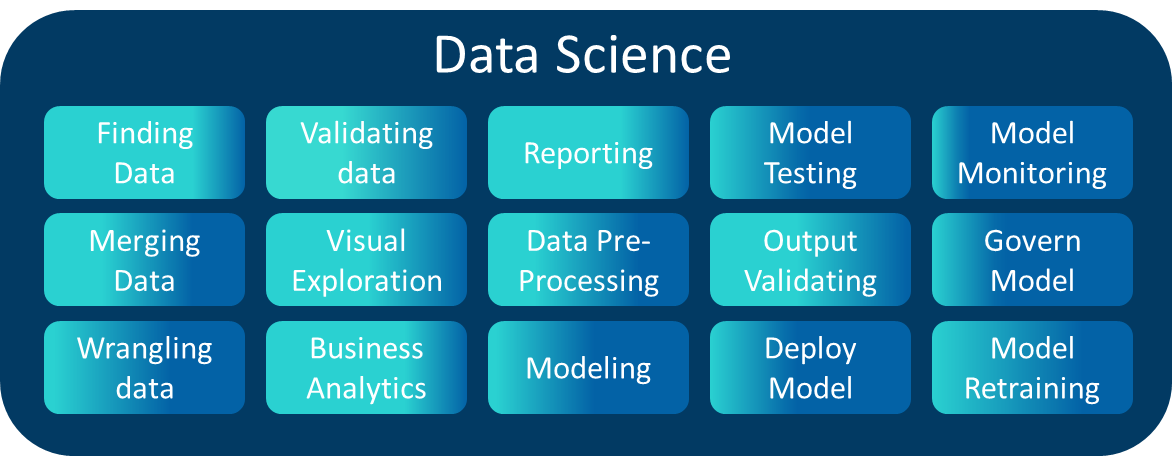 Data Science

Finding Data

Validating data

Reporting

Model Testing

Model Monitoring

Merging Data

Visual Exploration

Data Pre-Processing

Output Validating

Govern Model

Wrangling data

Business Analytics

Modeling

Deploy Model

Model Retraining